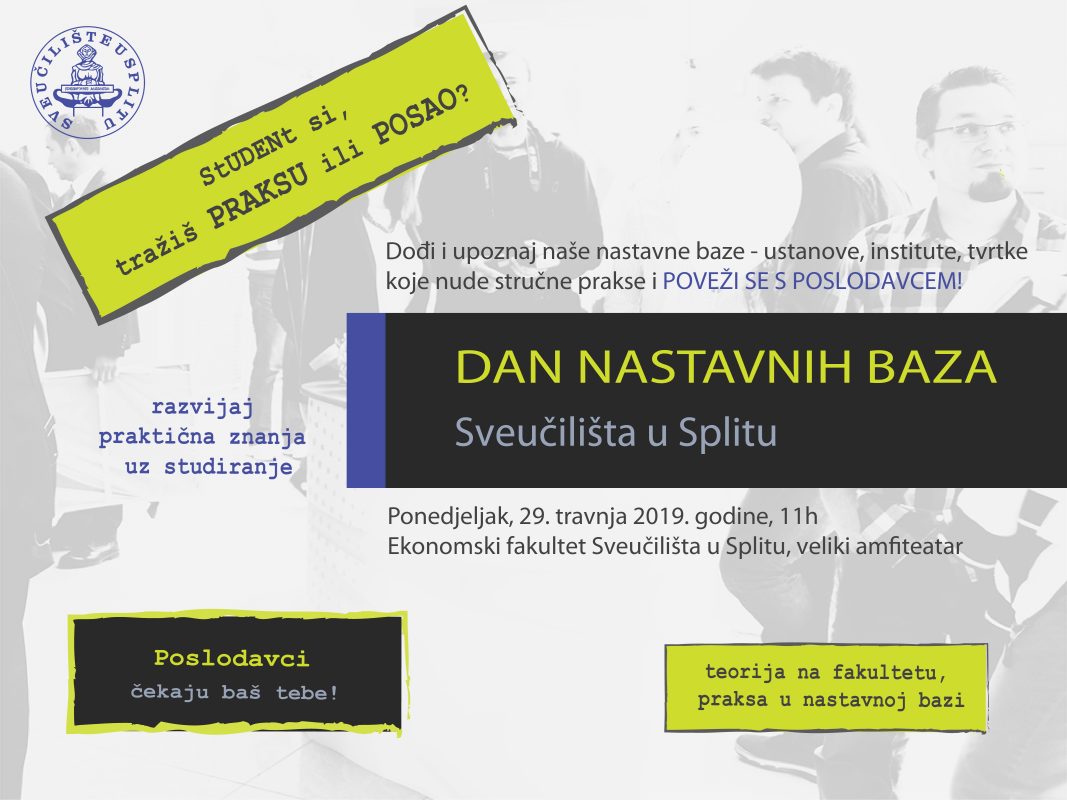 SVEUČILIŠTE U SPLITU

StUDENt si, tražiš PRAKSU ili POSAO?

Dođi i upoznaj naše nastavne baze - ustanove, institute, tvrtke koje nude stručne prakse i POVEŽI SE S POSLODAVCEM!

DAN NASTAVNIH BAZA
Sveučilišta u Splitu

razvijaj praktična znanja uz studiranje

Ponedjeljak, 29. travnja 2019. godine, 11h
Ekonomski fakultet Sveučilišta u Splitu, veliki amfiteatar

Poslodavci čekaju baš tebe!

teorija na fakultetu, praksa u nastavnoj bazi